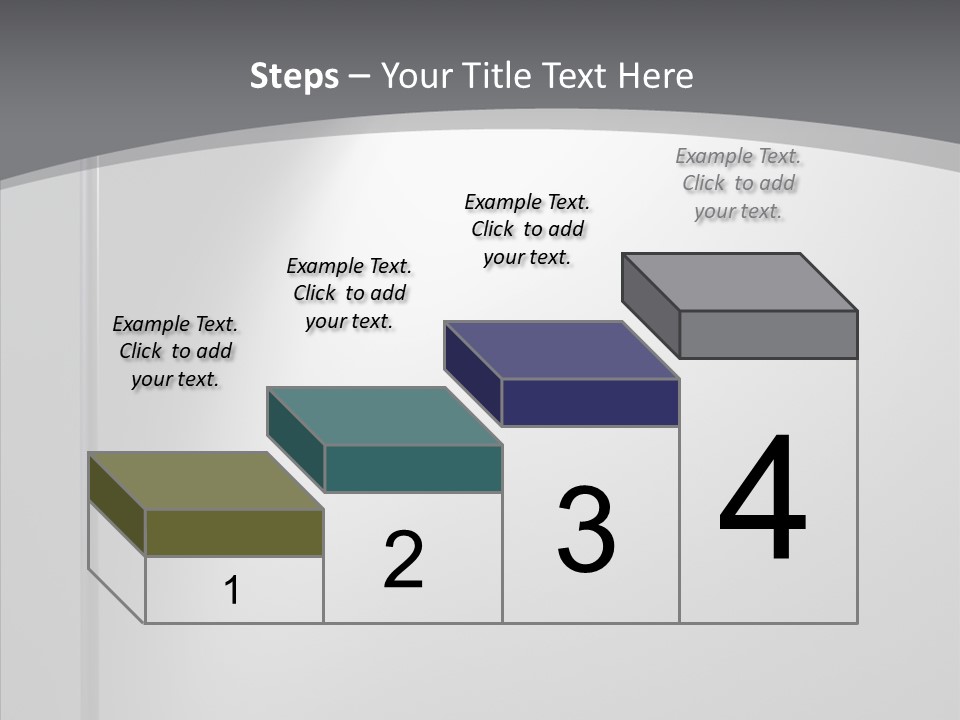 Steps – Your Title Text Here

Example Text. Click to add your text.

Example Text. Click to add your text.

Example Text. Click to add your text.

Example Text. Click to add your text.

1

2

3

4